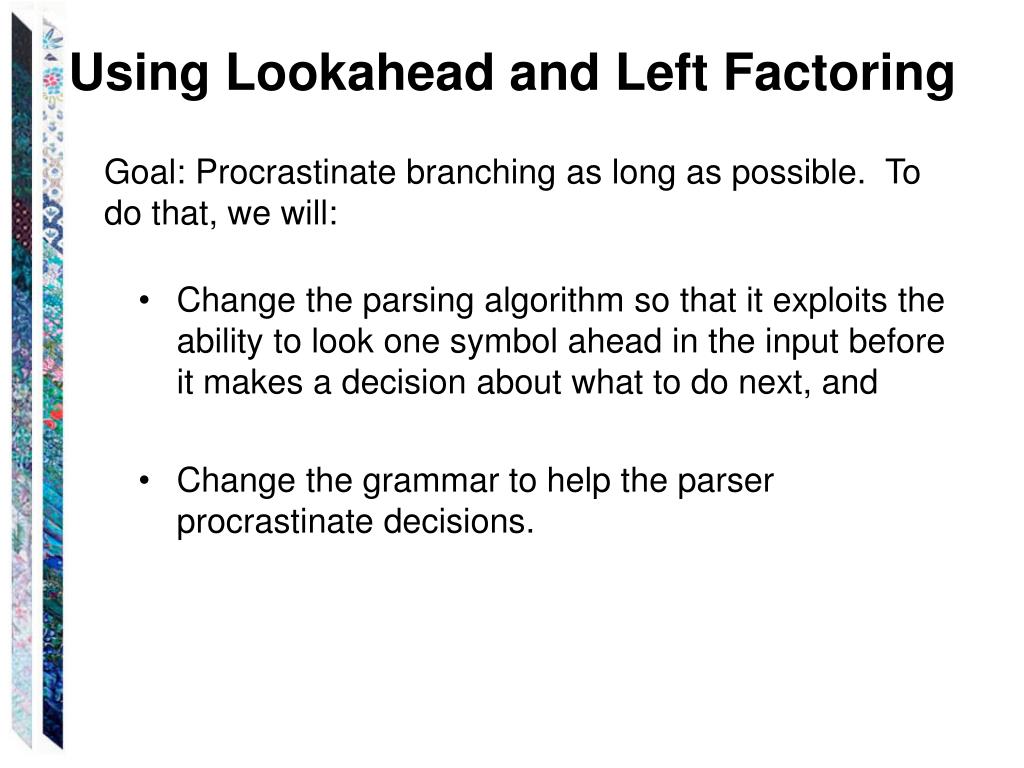 Using Lookahead and Left Factoring

Goal: Procrastinate branching as long as possible. To do that, we will:

• Change the parsing algorithm so that it exploits the ability to look one symbol ahead in the input before it makes a decision about what to do next, and

• Change the grammar to help the parser procrastinate decisions.